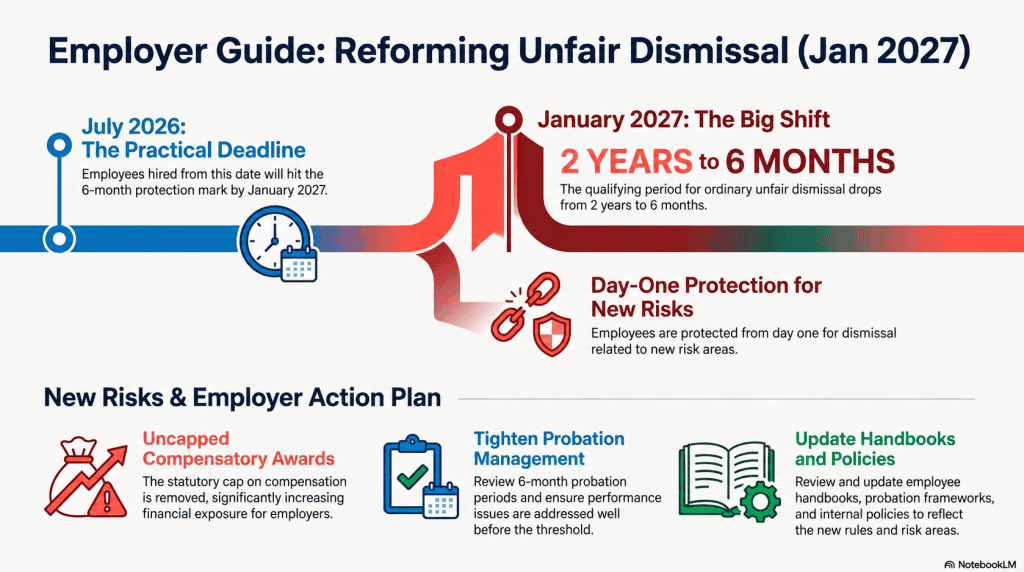 Employer Guide: Reforming Unfair Dismissal (Jan 2027)

July 2026: The Practical Deadline

Employees hired from this date will hit the 6-month protection mark by January 2027.

January 2027: The Big Shift

2 YEARS to 6 MONTHS

The qualifying period for ordinary unfair dismissal drops from 2 years to 6 months.

Day-One Protection for New Risks

Employees are protected from day one for dismissal related to new risk areas.

New Risks & Employer Action Plan

Uncapped Compensatory Awards

The statutory cap on compensation is removed, significantly increasing financial exposure for employers.

Tighten Probation Management

Review 6-month probation periods and ensure performance issues are addressed well before the threshold.

Update Handbooks and Policies

Review and update employee handbooks, probation frameworks, and internal policies to reflect the new rules and risk areas.

NotebookLM